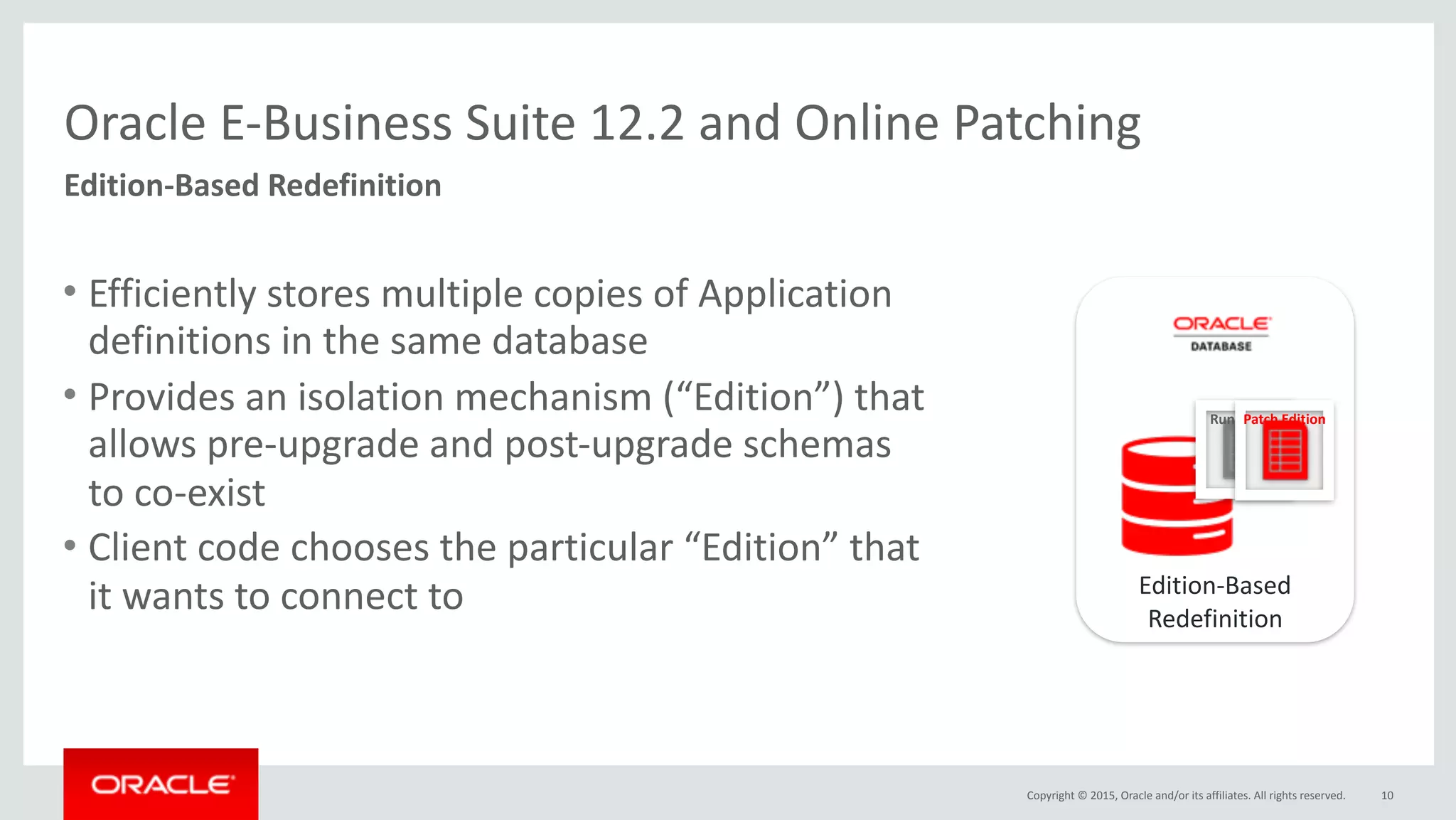 Oracle E-Business Suite 12.2 and Online Patching

Edition-Based Redefinition

• Efficiently stores multiple copies of Application definitions in the same database
• Provides an isolation mechanism (“Edition”) that allows pre-upgrade and post-upgrade schemas to co-exist
• Client code chooses the particular “Edition” that it wants to connect to

ORACLE
DATABASE

Run

Patch Edition

Edition-Based Redefinition

ORACLE

Copyright © 2015, Oracle and/or its affiliates. All rights reserved.

10